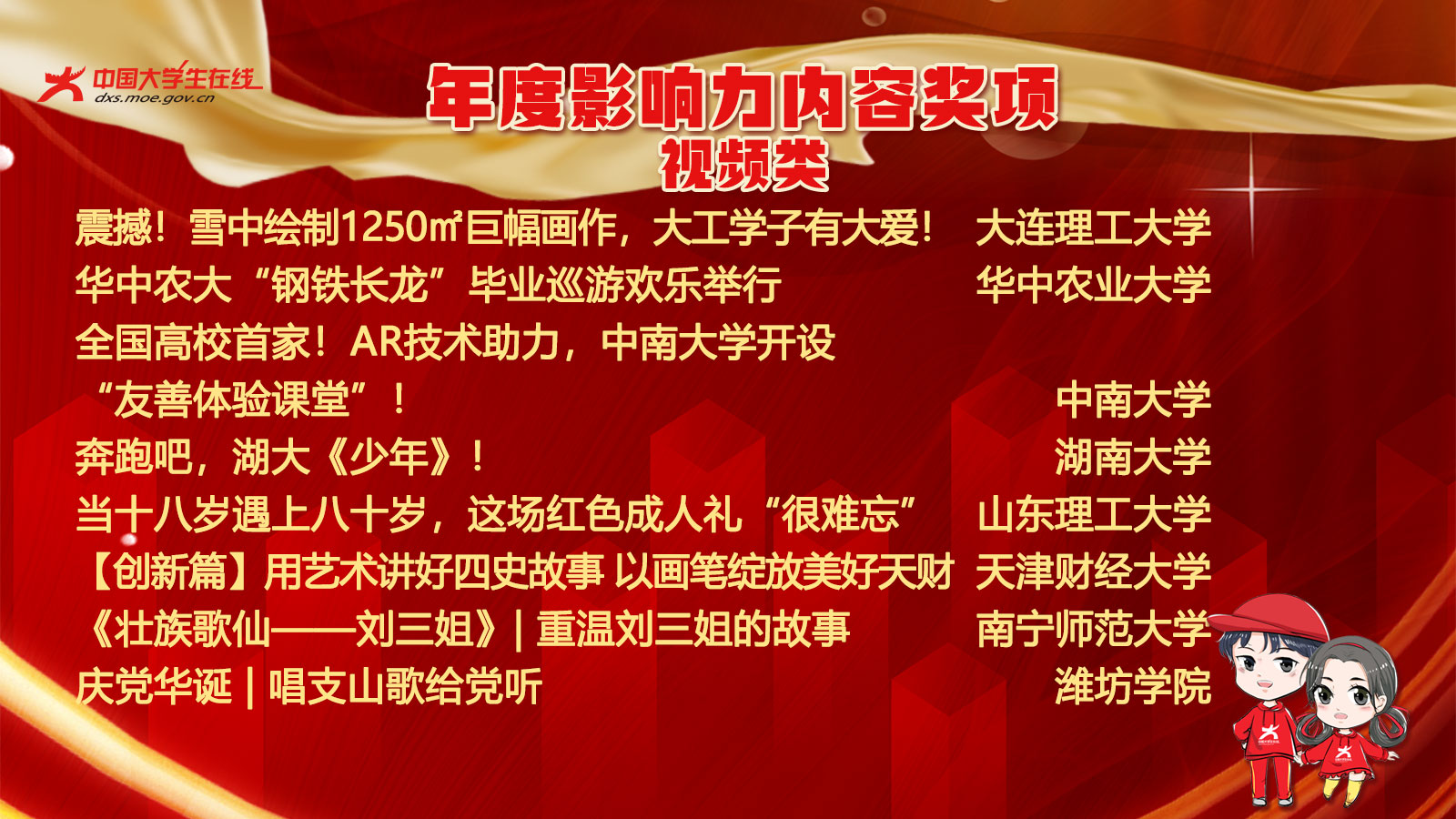 中国大学生在线
dxs.moe.gov.cn

年度影响力内容奖项
视频类

震撼！雪中绘制1250㎡巨幅画作，大工学子有大爱！ 大连理工大学
华中农大“钢铁长龙”毕业巡游欢乐举行 华中农业大学
全国高校首家！AR技术助力，中南大学开设“友善体验课堂”！ 中南大学
奔跑吧，湖大《少年》！ 湖南大学
当十八岁遇上八十岁，这场红色成人礼“很难忘” 山东理工大学
【创新篇】用艺术讲好四史故事 以画笔绽放美好天财 天津财经大学
《壮族歌仙——刘三姐》| 重温刘三姐的故事 南宁师范大学
庆党华诞 | 唱支山歌给党听 潍坊学院